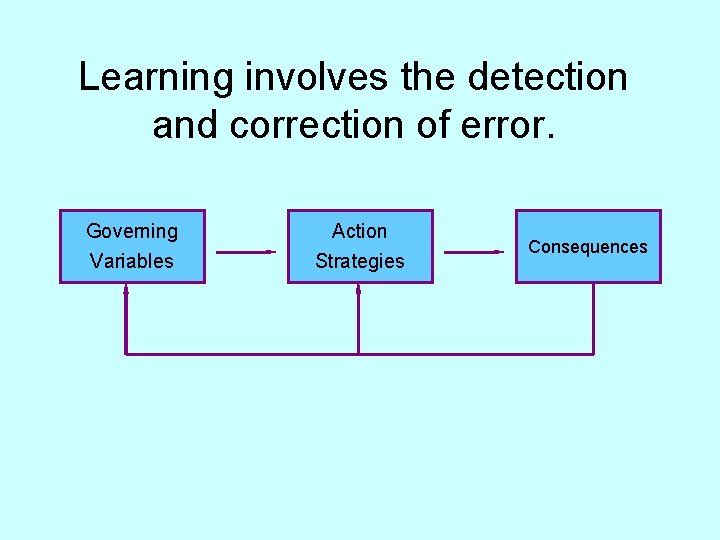 Learning involves the detection and correction of error.

Governing Variables

Action Strategies

Consequences